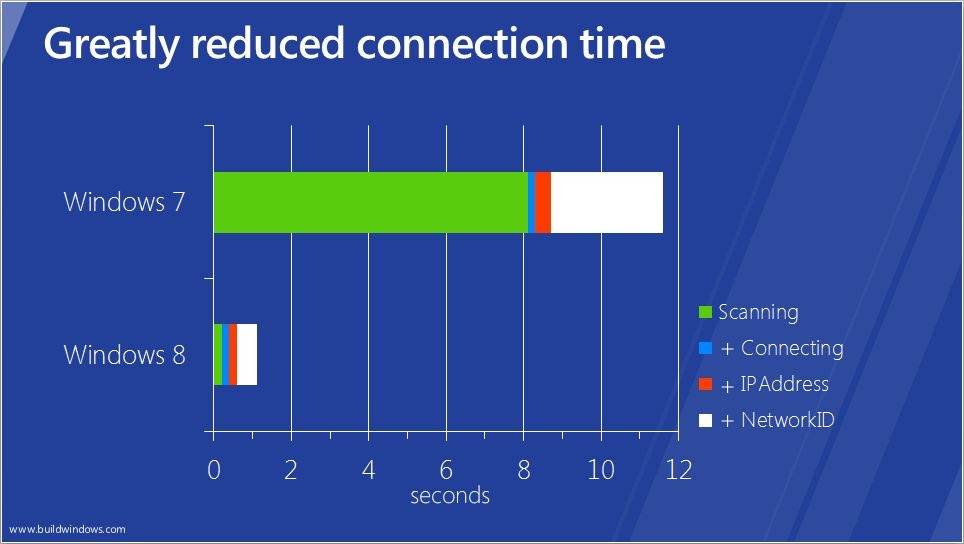 Greatly reduced connection time

Windows 7

Windows 8

0 2 4 6 8 10 12
seconds

Scanning
+ Connecting
+ IPAddress
+ NetworkID

www.buildwindows.com